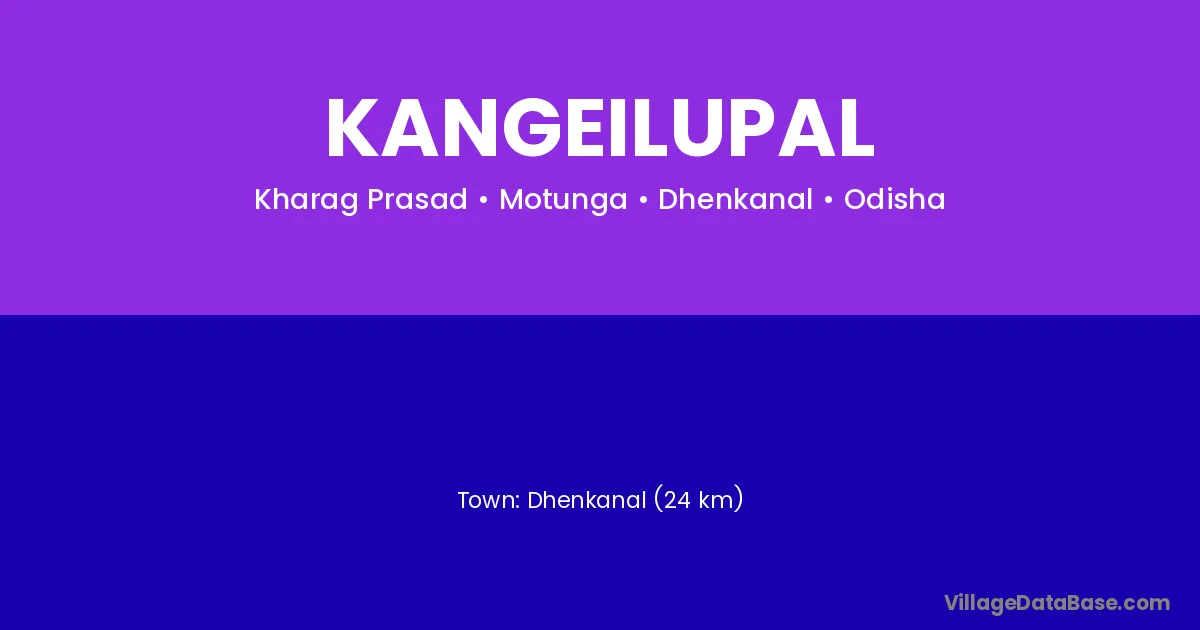 KANGEILUPAL

Kharag Prasad • Motunga • Dhenkanal • Odisha

Town: Dhenkanal (24 km)

VillageDataBase.com